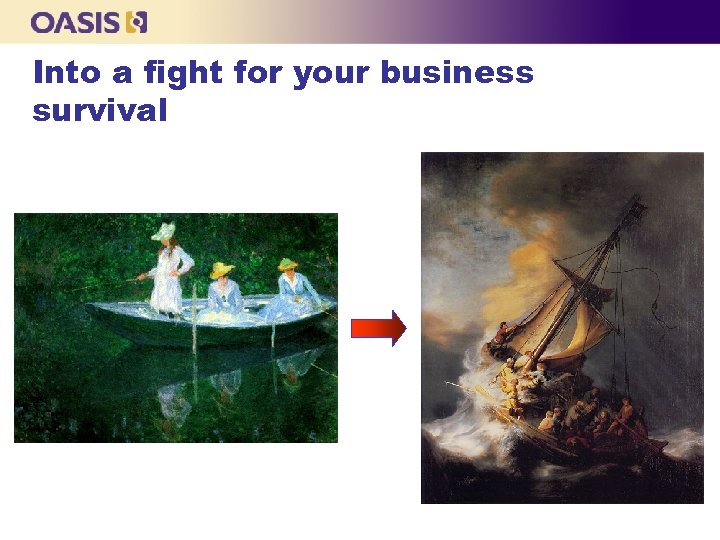 OASIS

Into a fight for your business survival